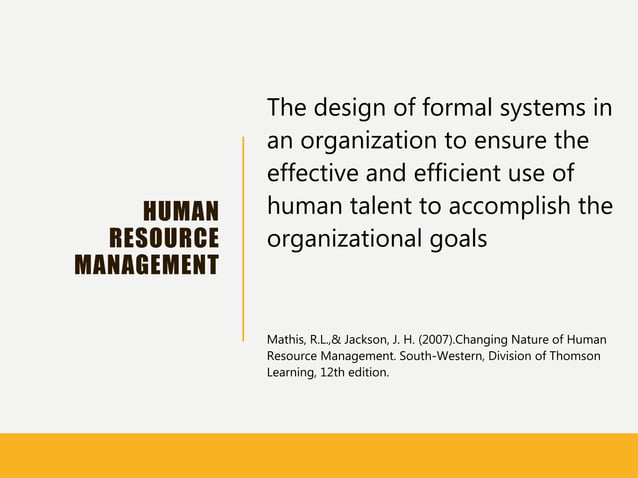 HUMAN RESOURCE MANAGEMENT

The design of formal systems in an organization to ensure the effective and efficient use of human talent to accomplish the organizational goals

Mathis, R.L.,& Jackson, J. H. (2007).Changing Nature of Human Resource Management. South-Western, Division of Thomson Learning, 12th edition.